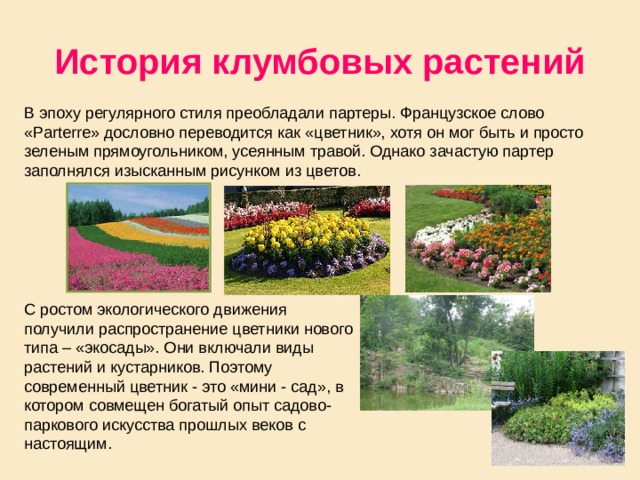 История клумбовых растений

В эпоху регулярного стиля преобладали партеры. Французское слово «Parterre» дословно переводится как «цветник», хотя он мог быть и просто зеленым прямоугольником, усеянным травой. Однако зачастую партер заполнялся изысканным рисунком из цветов.

С ростом экологического движения получили распространение цветники нового типа – «экосады». Они включали виды растений и кустарников. Поэтому современный цветник - это «мини - сад», в котором совмещен богатый опыт садово-паркового искусства прошлых веков с настоящим.